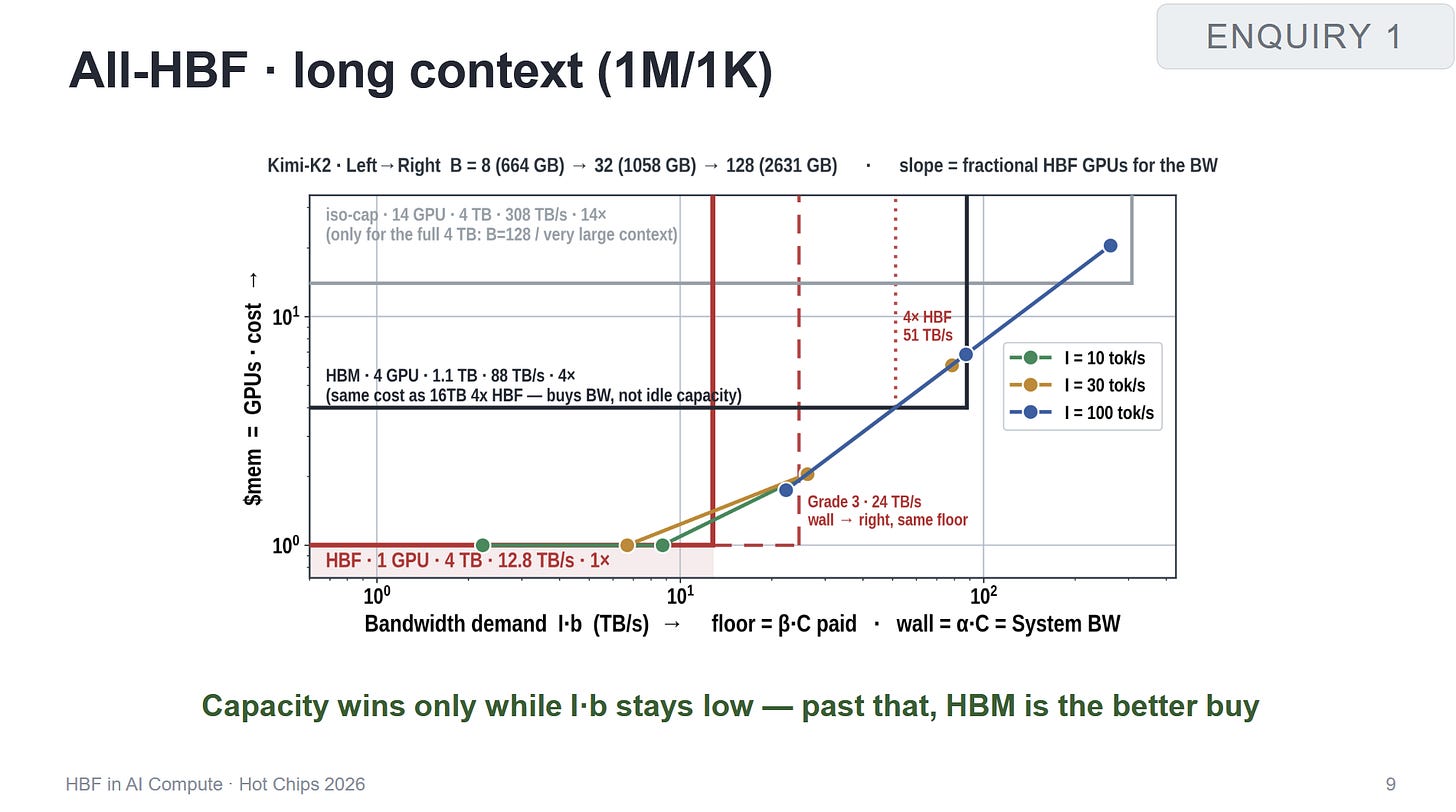 ENQUIRY 1

All-HBF · long context (1M/1K)

Kimi-K2 · Left→Right B = 8 (664 GB) → 32 (1058 GB) → 128 (2631 GB) · slope = fractional HBF GPUs for the BW

iso-cap · 14 GPU · 4 TB · 308 TB/s · 14×
(only for the full 4 TB: B=128 / very large context)

4× HBF
51 TB/s

HBM · 4 GPU · 1.1 TB · 88 TB/s · 4×
(same cost as 16TB 4x HBF — buys BW, not idle capacity)

I = 10 tok/s
I = 30 tok/s
I = 100 tok/s

Grade 3 · 24 TB/s
wall → right, same floor

HBF · 1 GPU · 4 TB · 12.8 TB/s · 1×

$mem = GPUs · cost →

$10^1$
$10^0$

$10^0$ $10^1$ $10^2$

Bandwidth demand I·b (TB/s) → floor = β·C paid · wall = α·C = System BW

Capacity wins only while I·b stays low — past that, HBM is the better buy

HBF in AI Compute · Hot Chips 2026

9